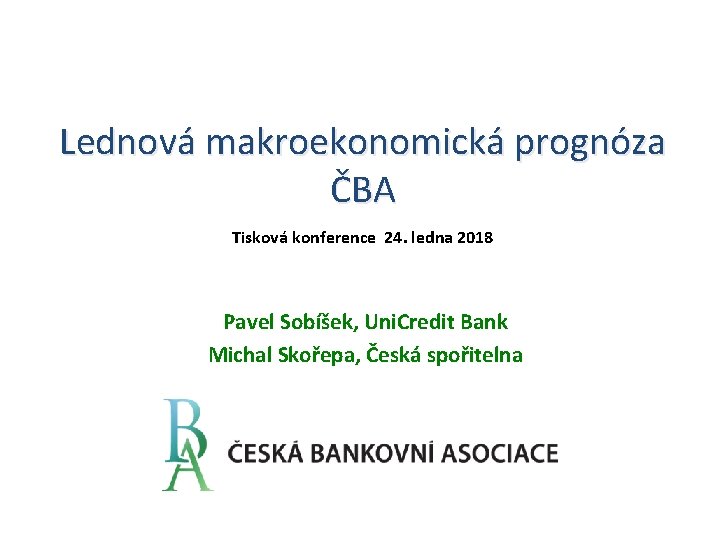 Lednová makroekonomická prognóza ČBA

Tisková konference 24. ledna 2018

Pavel Sobíšek, UniCredit Bank
Michal Skořepa, Česká spořitelna

BA

ČESKÁ BANKOVNÍ ASOCIACE